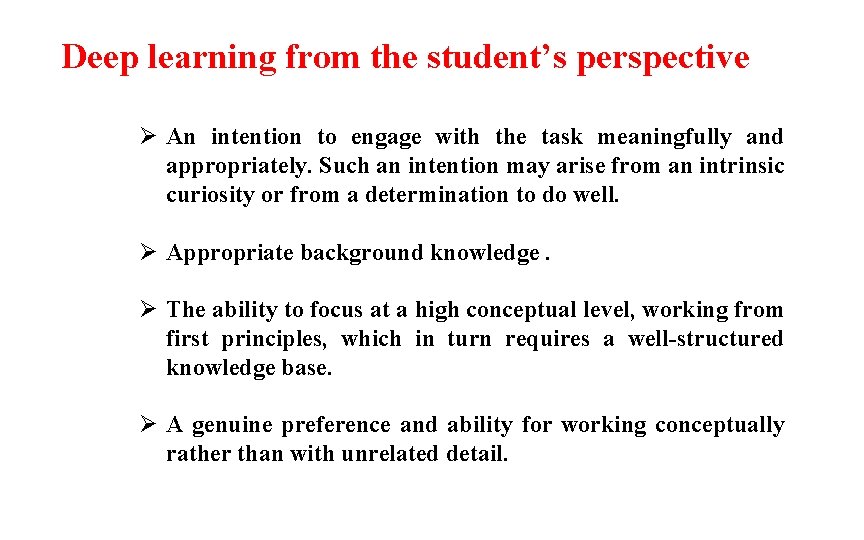 Deep learning from the student’s perspective

➢ An intention to engage with the task meaningfully and appropriately. Such an intention may arise from an intrinsic curiosity or from a determination to do well.

➢ Appropriate background knowledge .

➢ The ability to focus at a high conceptual level, working from first principles, which in turn requires a well-structured knowledge base.

➢ A genuine preference and ability for working conceptually rather than with unrelated detail.